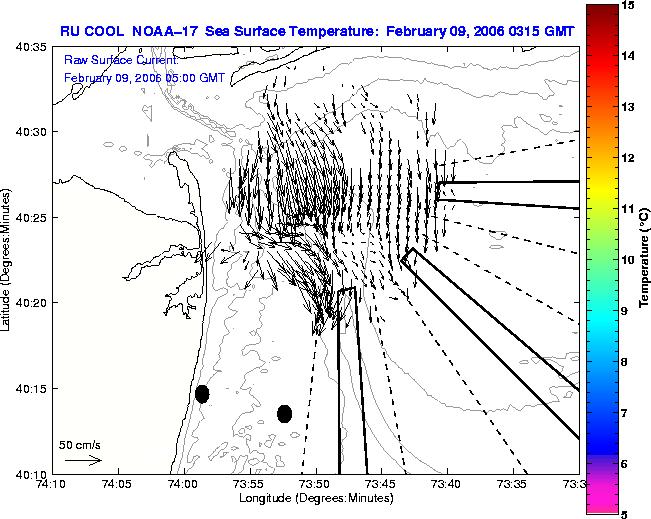 RU COOL NOAA-17 Sea Surface Temperature: February 09, 2006 0315 GMT

Raw Surface Current:
February 09, 2006 05:00 GMT

40:35
40:30
40:25
40:20
40:15
40:10

Latitude (Degrees:Minutes)

50 cm/s

74:10 74:05 74:00 73:55 73:50 73:45 73:40 73:35 73:3

Longitude (Degrees:Minutes)

15
14
13
12
11
10
9
8
7
6
5

Temperature (°C)